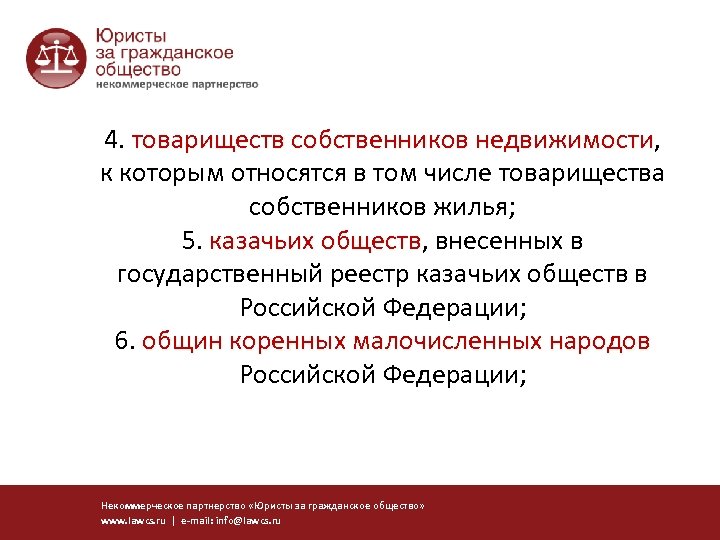 Юристы
за гражданское
общество
некоммерческое партнерство

4. товариществ собственников недвижимости, к которым относятся в том числе товарищества собственников жилья;
5. казачьих обществ, внесенных в государственный реестр казачьих обществ в Российской Федерации;
6. общин коренных малочисленных народов Российской Федерации;

Некоммерческое партнерство «Юристы за гражданское общество»
www.lawcs.ru | e-mail: info@lawcs.ru